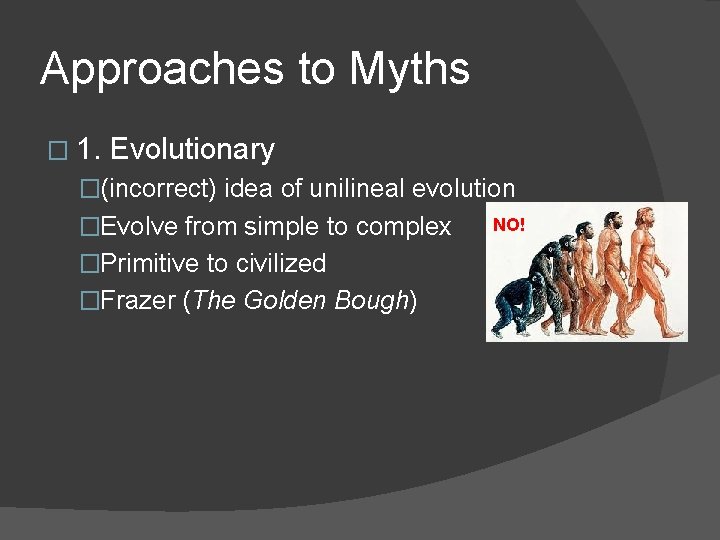 Approaches to Myths

□ 1. Evolutionary

□(incorrect) idea of unilineal evolution

□Evolve from simple to complex

□Primitive to civilized

□Frazer (The Golden Bough)

NO!